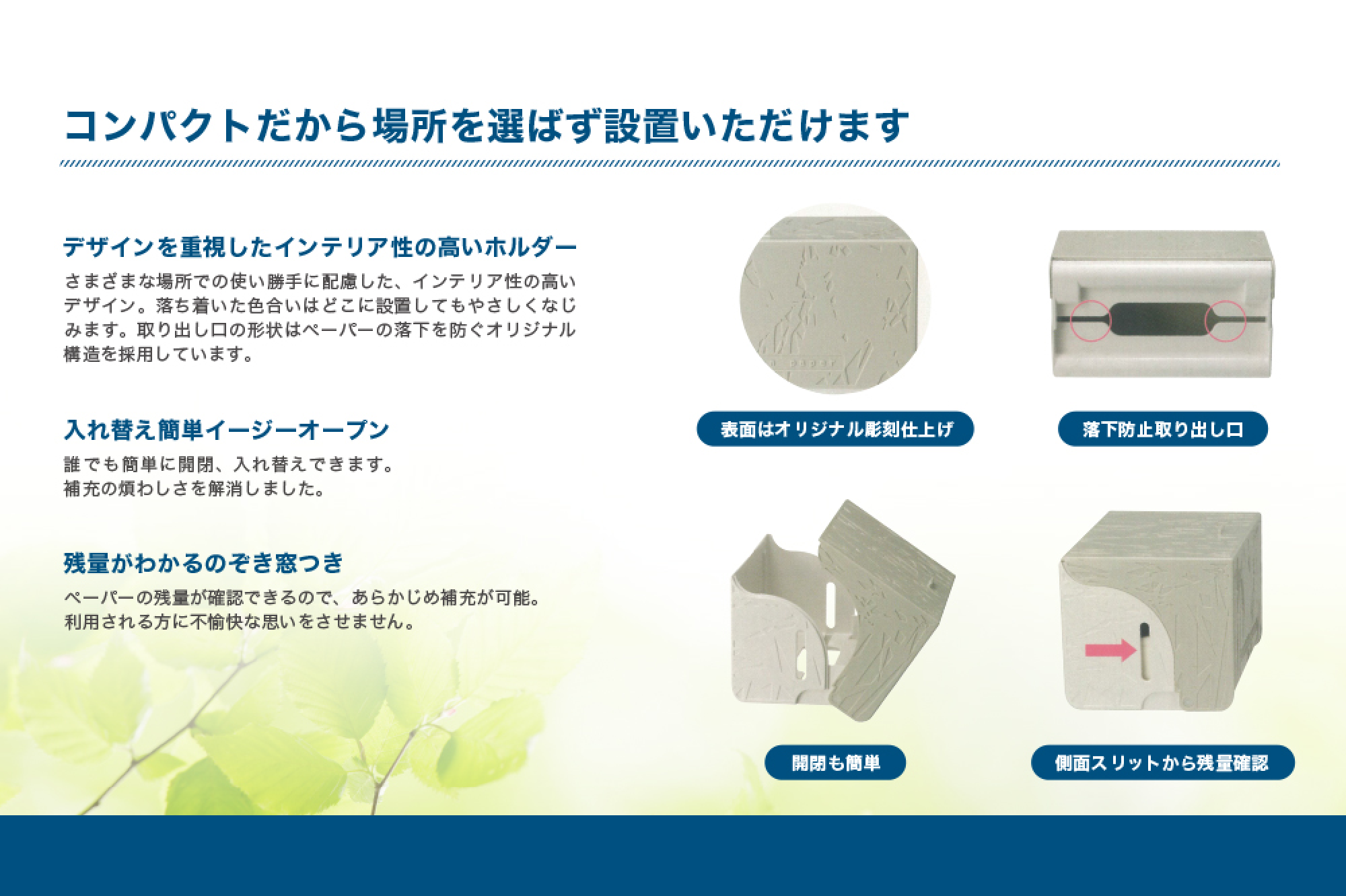 コンパクトだから場所を選ばず設置いただけます

デザインを重視したインテリア性の高いホルダー

さまざまな場所での使い勝手に配慮した、インテリア性の高いデザイン。落ち着いた色合いはどこに設置してもやさしくなじみます。取り出し口の形状はペーパーの落下を防ぐオリジナル構造を採用しています。

入れ替え簡単イージーオープン

誰でも簡単に開閉、入れ替えできます。
補充の煩わしさを解消しました。

残量がわかるのぞき窓つき

ペーパーの残量が確認できるので、あらかじめ補充が可能。
利用される方に不愉快な思いをさせません。

表面はオリジナル彫刻仕上げ

落下防止取り出し口

開閉も簡単

側面スリットから残量確認